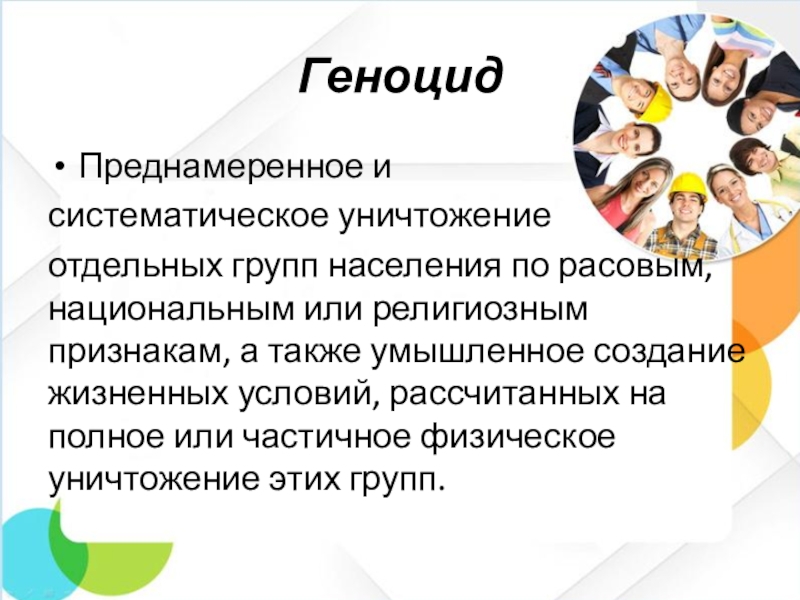 Геноцид

• Преднамеренное и систематическое уничтожение отдельных групп населения по расовым, национальным или религиозным признакам, а также умышленное создание жизненных условий, рассчитанных на полное или частичное физическое уничтожение этих групп.